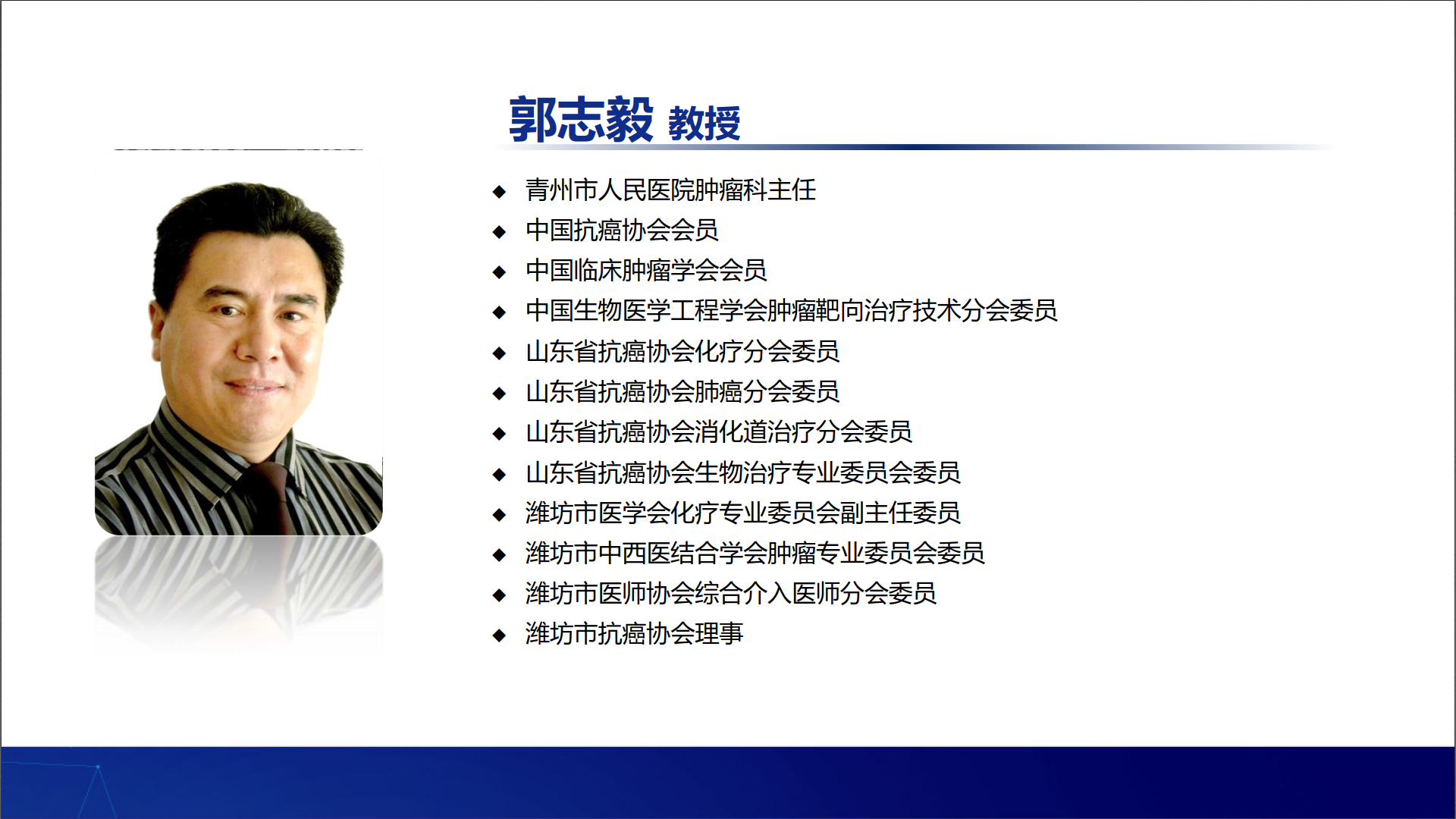 郭志毅 教授

◆ 青州市人民医院肿瘤科主任
◆ 中国抗癌协会会员
◆ 中国临床肿瘤学会会员
◆ 中国生物医学工程学会肿瘤靶向治疗技术分会委员
◆ 山东省抗癌协会化疗分会委员
◆ 山东省抗癌协会肺癌分会委员
◆ 山东省抗癌协会消化道治疗分会委员
◆ 山东省抗癌协会生物治疗专业委员会委员
◆ 潍坊市医学会化疗专业委员会副主任委员
◆ 潍坊市中西医结合学会肿瘤专业委员会委员
◆ 潍坊市医师协会综合介入医师分会委员
◆ 潍坊市抗癌协会理事